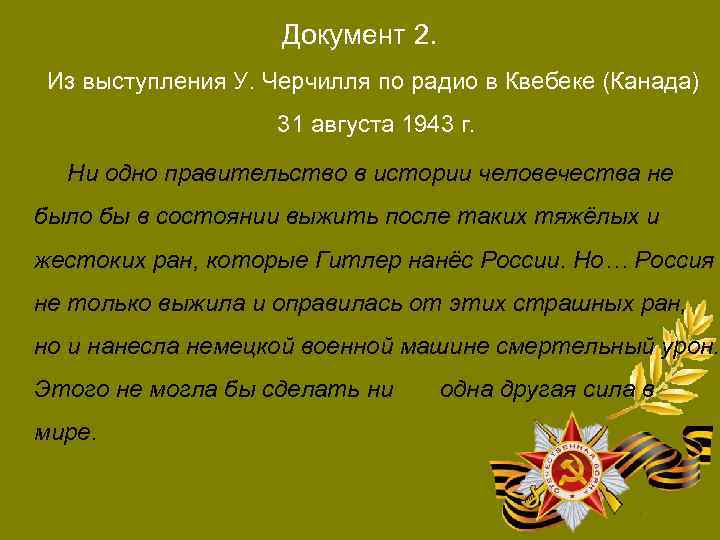 Документ 2.

Из выступления У. Черчилля по радио в Квебеке (Канада) 31 августа 1943 г.

Ни одно правительство в истории человечества не было бы в состоянии выжить после таких тяжёлых и жестоких ран, которые Гитлер нанёс России. Но… Россия не только выжила и оправилась от этих страшных ран, но и нанесла немецкой военной машине смертельный урон. Этого не могла бы сделать ни одна другая сила в мире.

ОТЕЧЕСТВЕННАЯ ВОЙНА